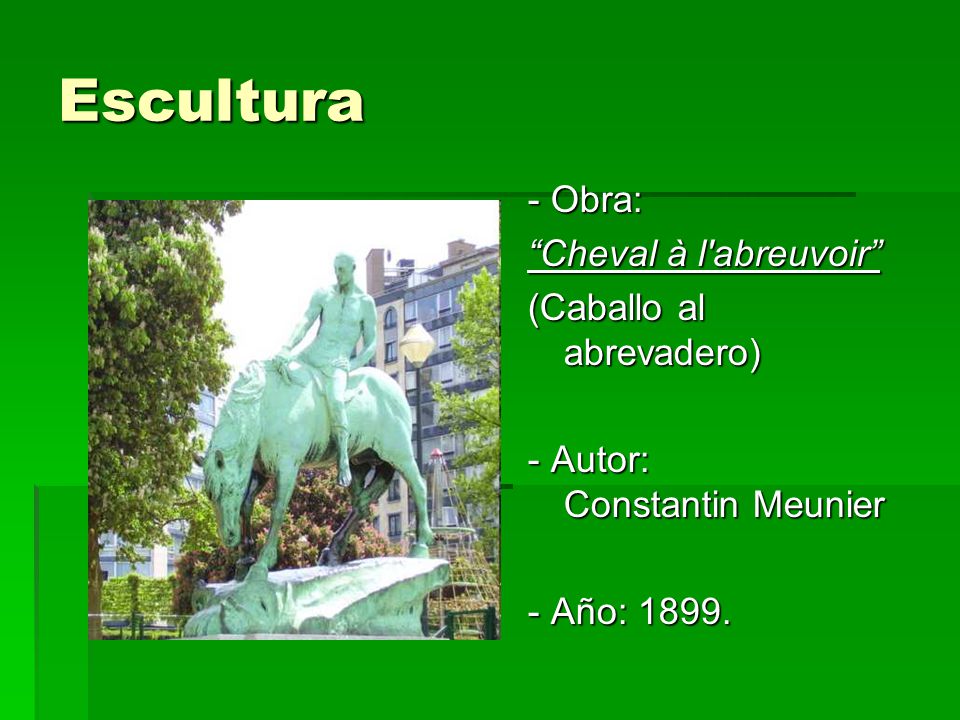 Escultura

- Obra:
“Cheval à l'abreuvoir”
(Caballo al abrevadero)

- Autor: Constantin Meunier

- Año: 1899.